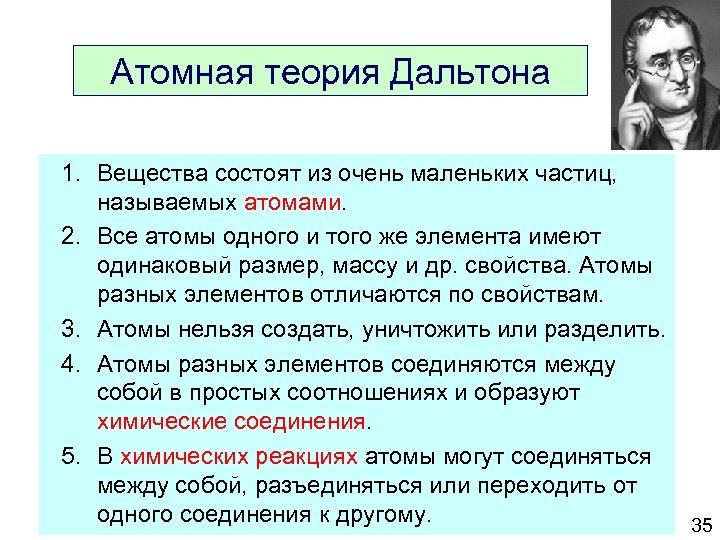 Атомная теория Дальтона

1. Вещества состоят из очень маленьких частиц, называемых атомами.
2. Все атомы одного и того же элемента имеют одинаковый размер, массу и др. свойства. Атомы разных элементов отличаются по свойствам.
3. Атомы нельзя создать, уничтожить или разделить.
4. Атомы разных элементов соединяются между собой в простых соотношениях и образуют химические соединения.
5. В химических реакциях атомы могут соединяться между собой, разъединяться или переходить от одного соединения к другому.

35